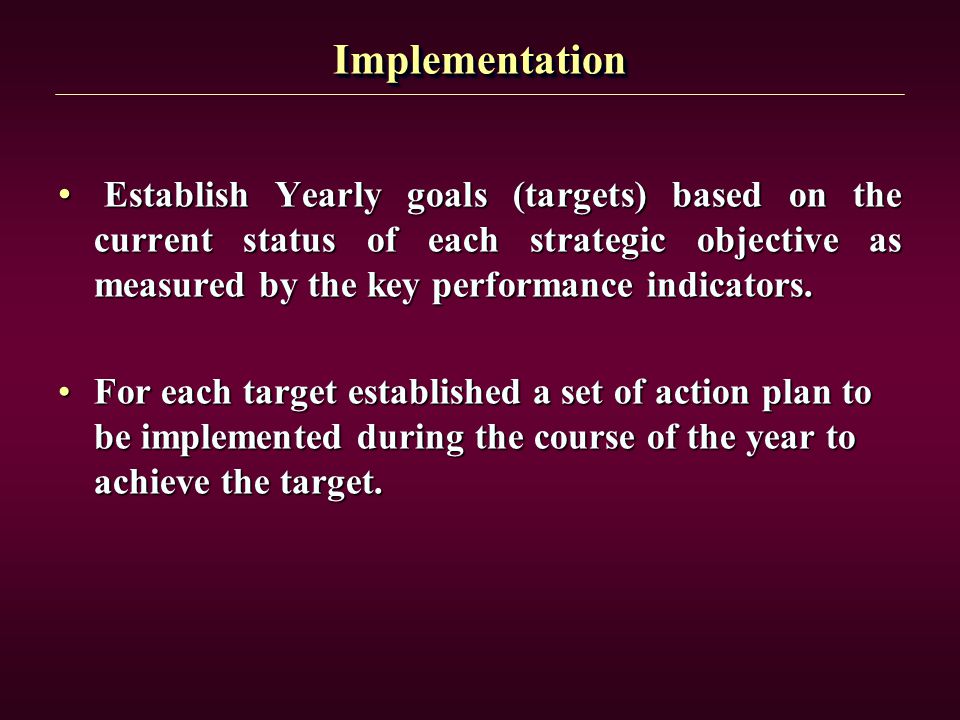 Implementation

• Establish Yearly goals (targets) based on the current status of each strategic objective as measured by the key performance indicators.

• For each target established a set of action plan to be implemented during the course of the year to achieve the target.